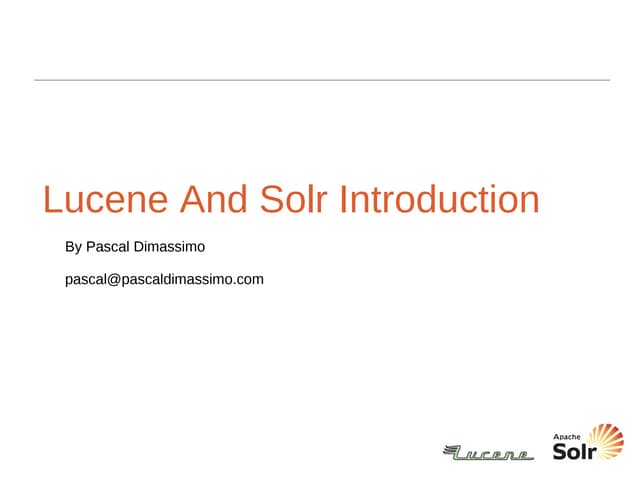 Lucene And Solr Introduction

By Pascal Dimassimo

pascal@pascaldimassimo.com

Lucene

Apache
Solr